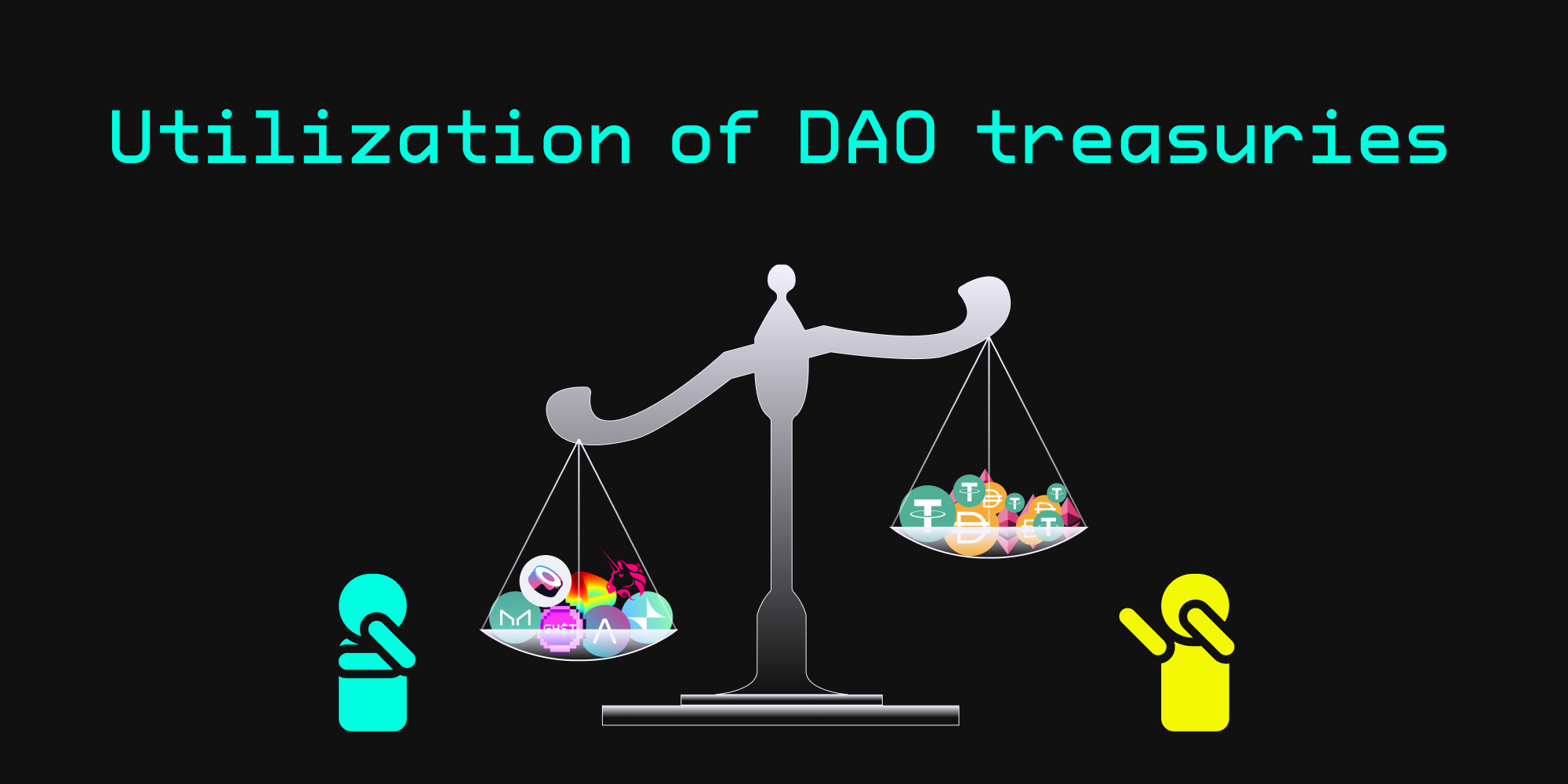 Utilization of DAO treasuries

GHST